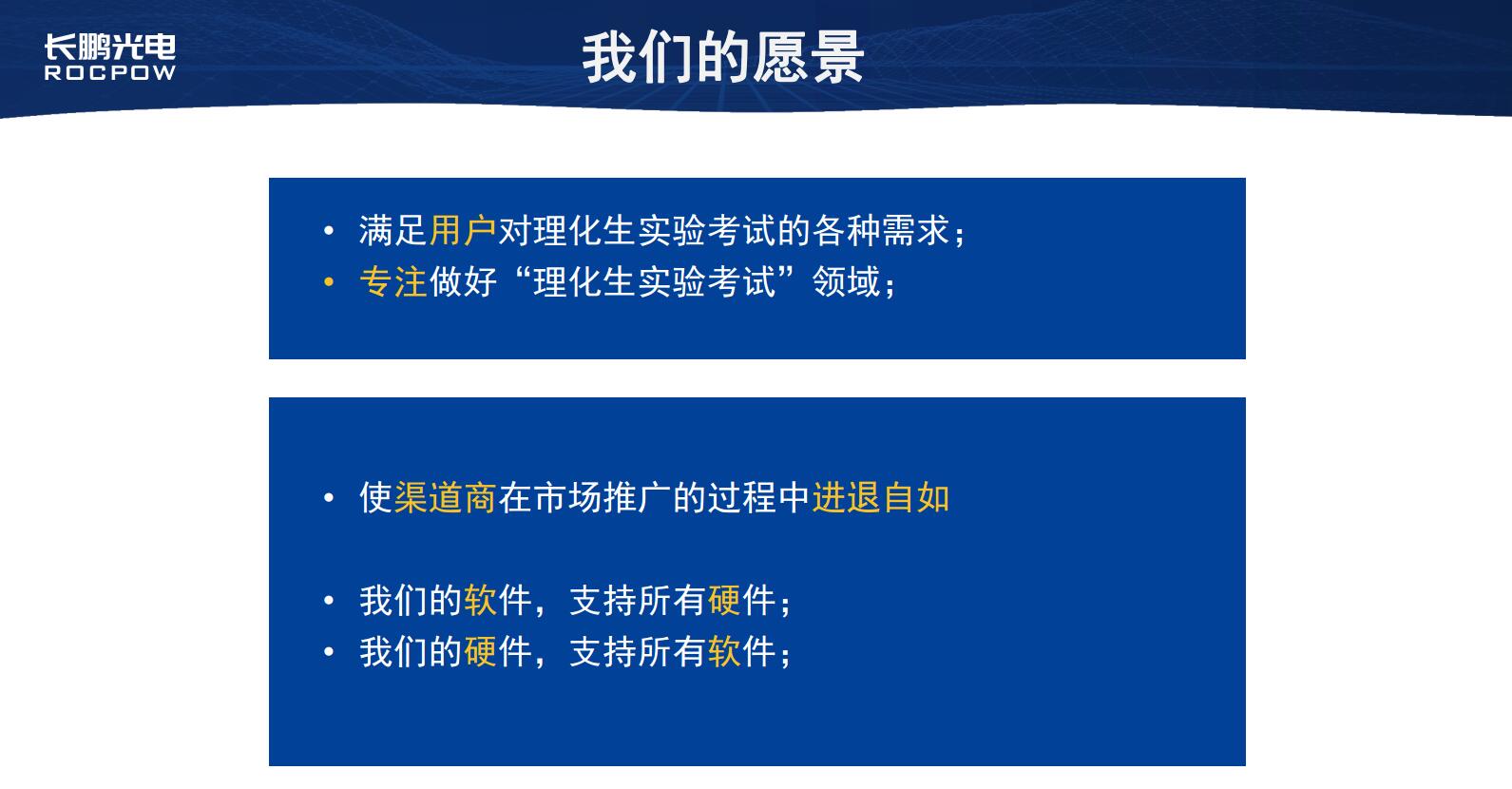 长鹏光电
ROCPOW

我们的愿景

• 满足用户对理化生实验考试的各种需求；
• 专注做好“理化生实验考试”领域；

• 使渠道商在市场推广的过程中进退自如

• 我们的软件，支持所有硬件；
• 我们的硬件，支持所有软件；